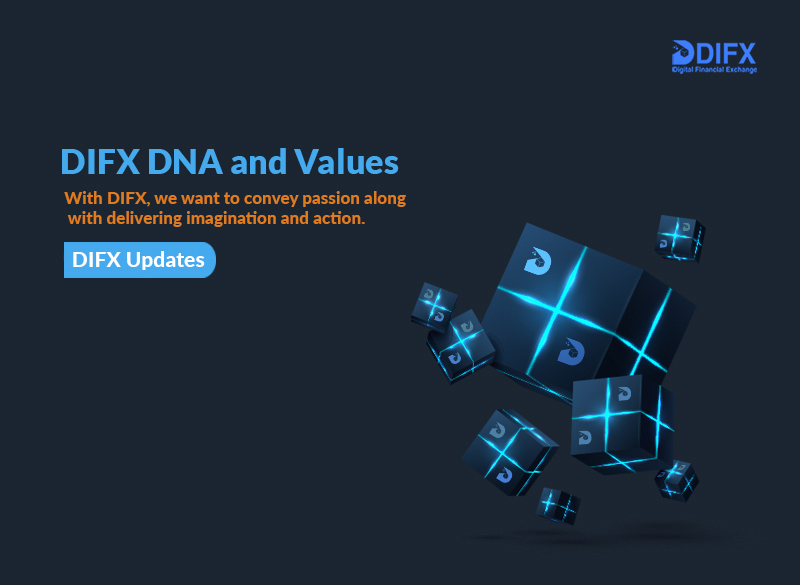 DIFX
Digital Financial Exchange

DIFX DNA and Values

With DIFX, we want to convey passion along with delivering imagination and action.

DIFX Updates